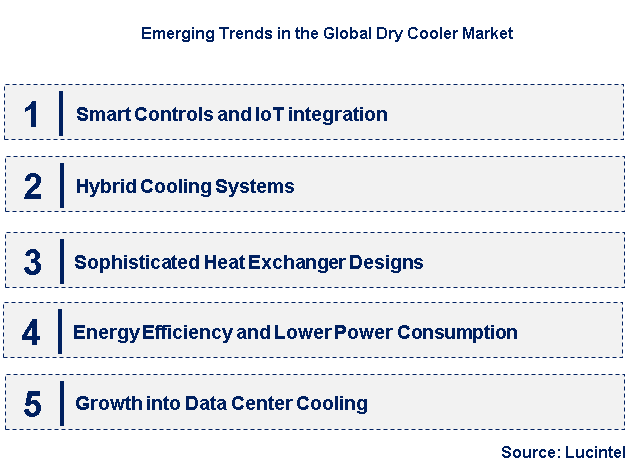 Emerging Trends in the Global Dry Cooler Market

1 Smart Controls and IoT integration

2 Hybrid Cooling Systems

3 Sophisticated Heat Exchanger Designs

4 Energy Efficiency and Lower Power Consumption

5 Growth into Data Center Cooling

Source: Lucintel